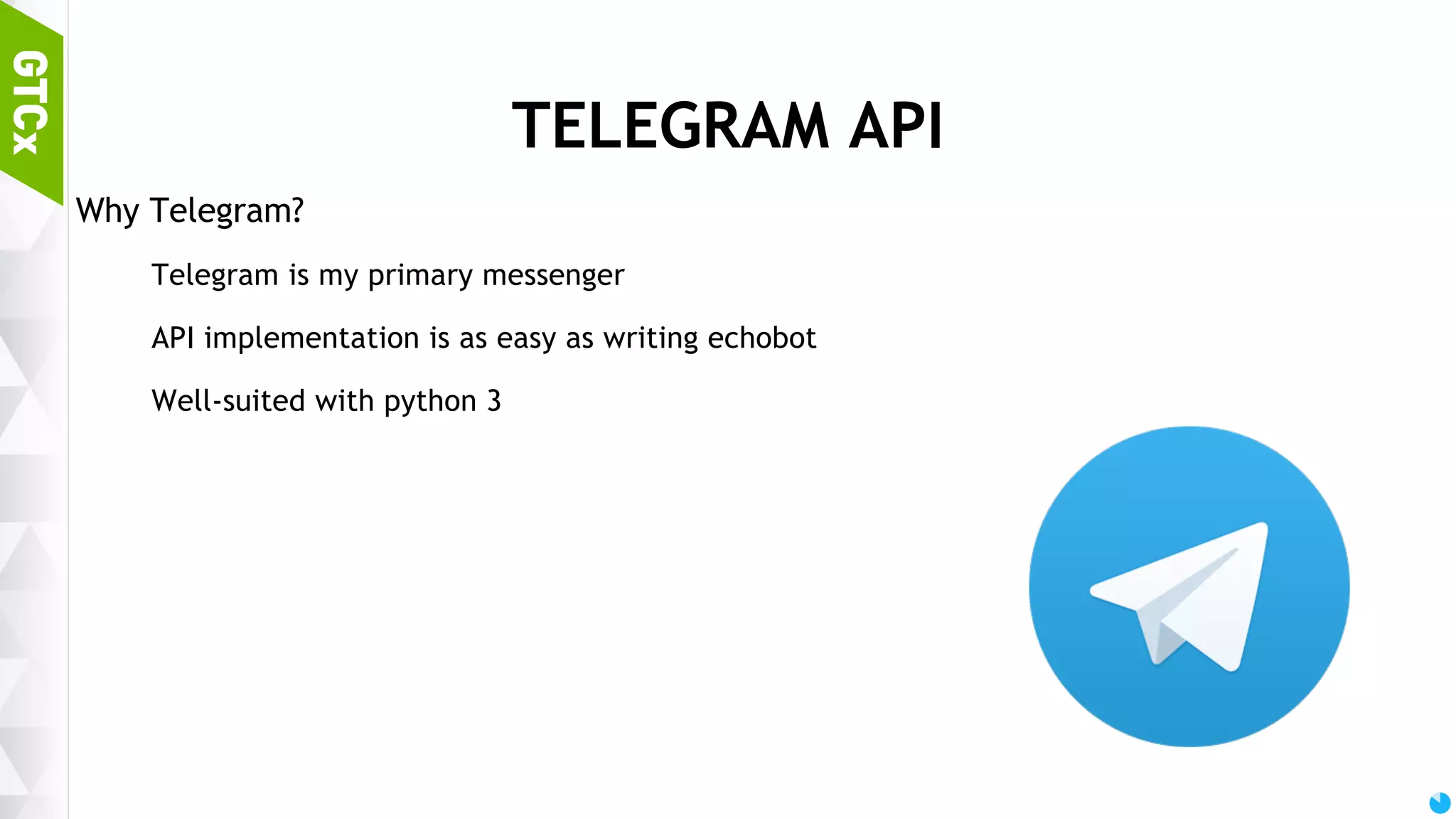 GTCx

TELEGRAM API

Why Telegram?

Telegram is my primary messenger

API implementation is as easy as writing echobot

Well-suited with python 3